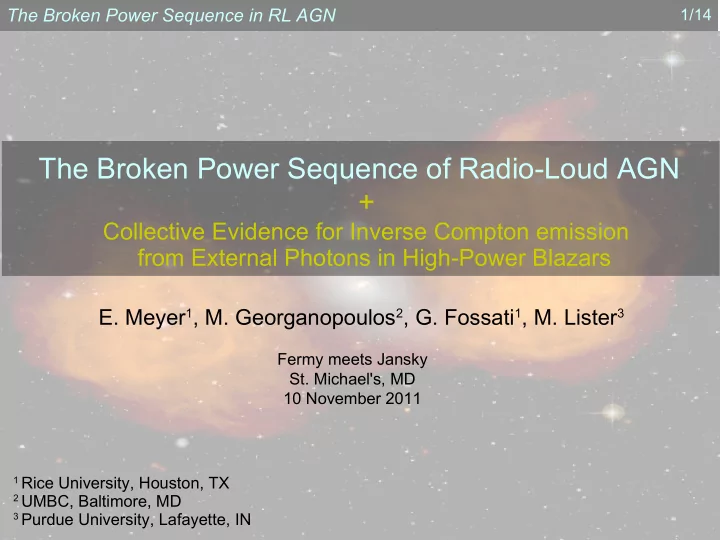 The Broken Power Sequence in RL AGN

1/14

The Broken Power Sequence of Radio-Loud AGN
+
Collective Evidence for Inverse Compton emission from External Photons in High-Power Blazars

E. Meyer$^1$, M. Georganopoulos$^2$, G. Fossati$^1$, M. Lister$^3$

Fermy meets Jansky
St. Michael's, MD
10 November 2011

$^1$ Rice University, Houston, TX
$^2$ UMBC, Baltimore, MD
$^3$ Purdue University, Lafayette, IN